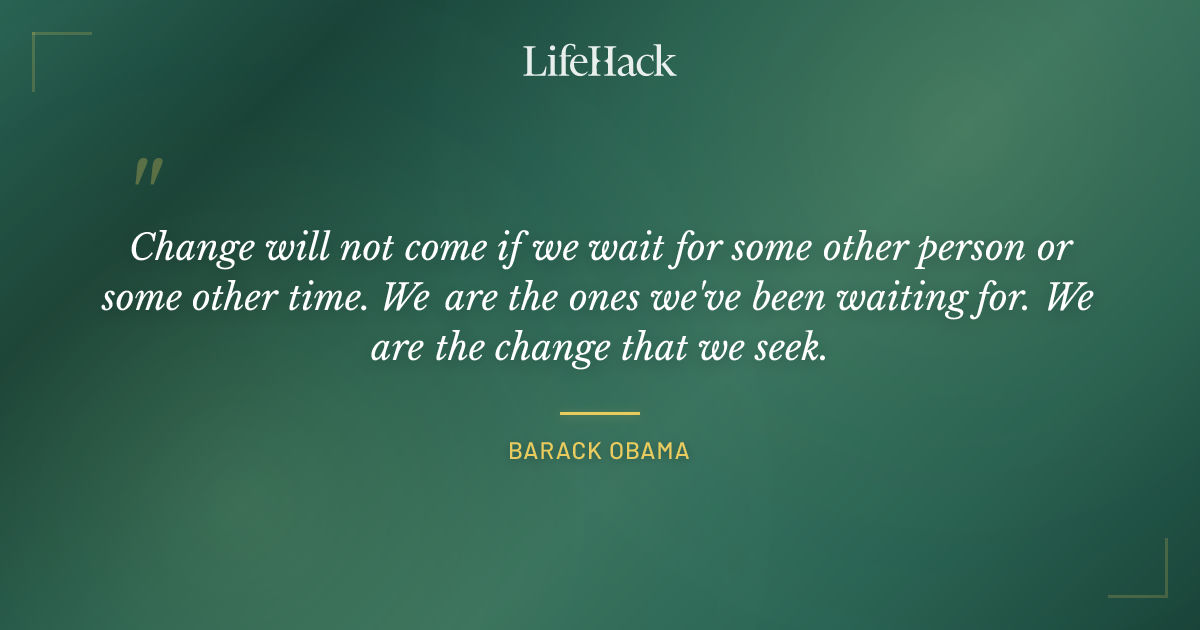 LifeHack

"

Change will not come if we wait for some other person or some other time. We are the ones we've been waiting for. We are the change that we seek.

BARACK OBAMA